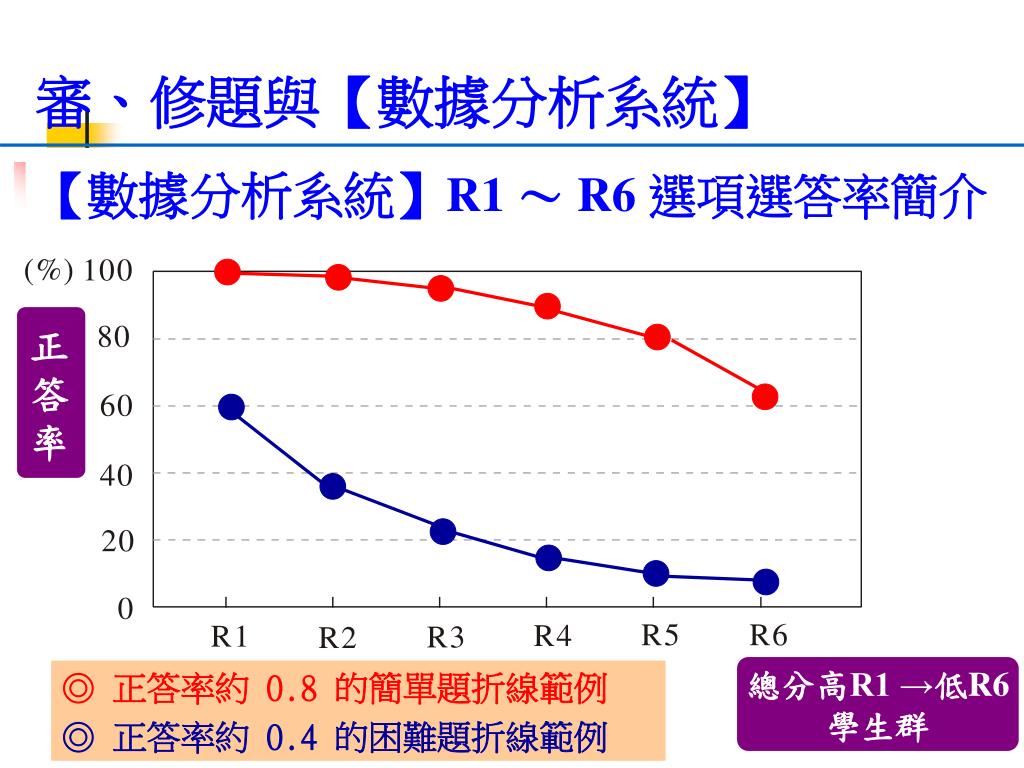 審、修題與【數據分析系統】

【數據分析系統】R1 ～ R6 選項選答率簡介

(%) 100
80
60
40
20
0

正答率

R1 R2 R3 R4 R5 R6

◎ 正答率約 0.8 的簡單題折線範例
◎ 正答率約 0.4 的困難題折線範例

總分高R1 →低R6 學生群